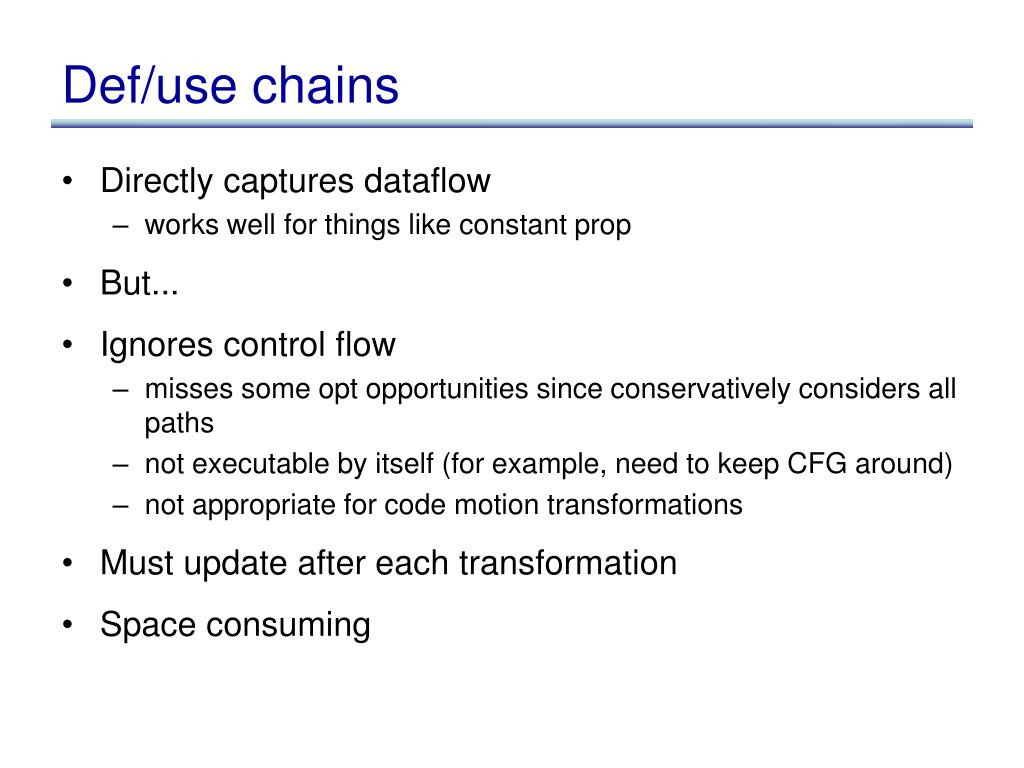 Def/use chains

• Directly captures dataflow
– works well for things like constant prop

• But...

• Ignores control flow
– misses some opt opportunities since conservatively considers all paths
– not executable by itself (for example, need to keep CFG around)
– not appropriate for code motion transformations

• Must update after each transformation

• Space consuming